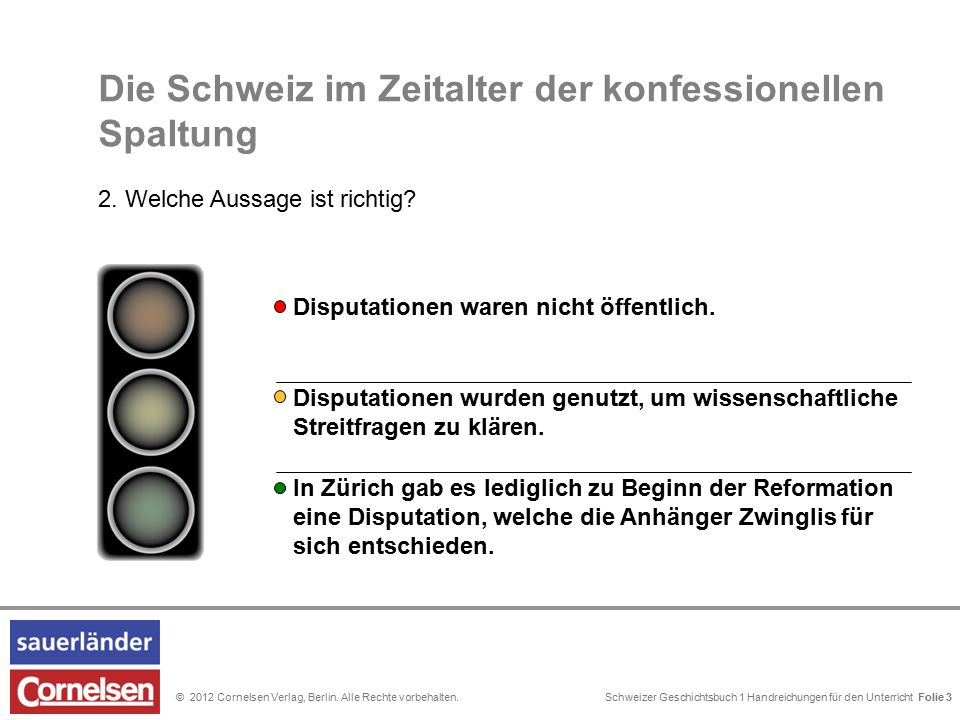 Die Schweiz im Zeitalter der konfessionellen Spaltung

2. Welche Aussage ist richtig?

Disputationen waren nicht öffentlich.

Disputationen wurden genutzt, um wissenschaftliche Streitfragen zu klären.

In Zürich gab es lediglich zu Beginn der Reformation eine Disputation, welche die Anhänger Zwinglis für sich entschieden.

sauerländer

Cornelsen

© 2012 Cornelsen Verlag, Berlin. Alle Rechte vorbehalten.

Schweizer Geschichtsbuch 1 Handreichungen für den Unterricht Folie 3